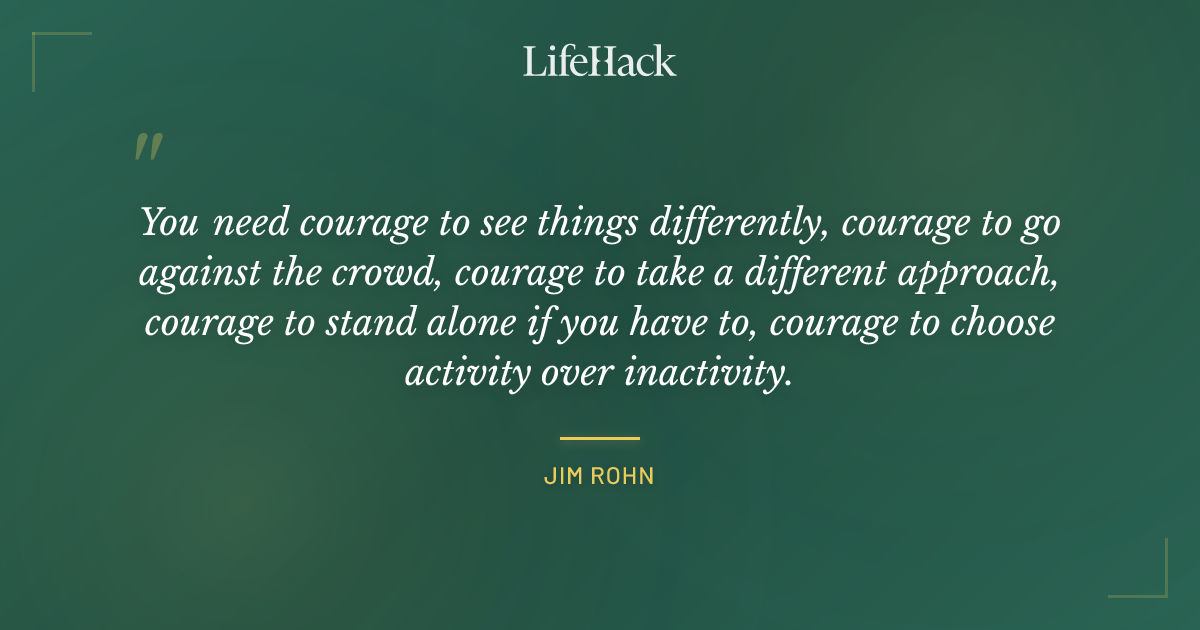 LifeHack

"

You need courage to see things differently, courage to go against the crowd, courage to take a different approach, courage to stand alone if you have to, courage to choose activity over inactivity.

JIM ROHN